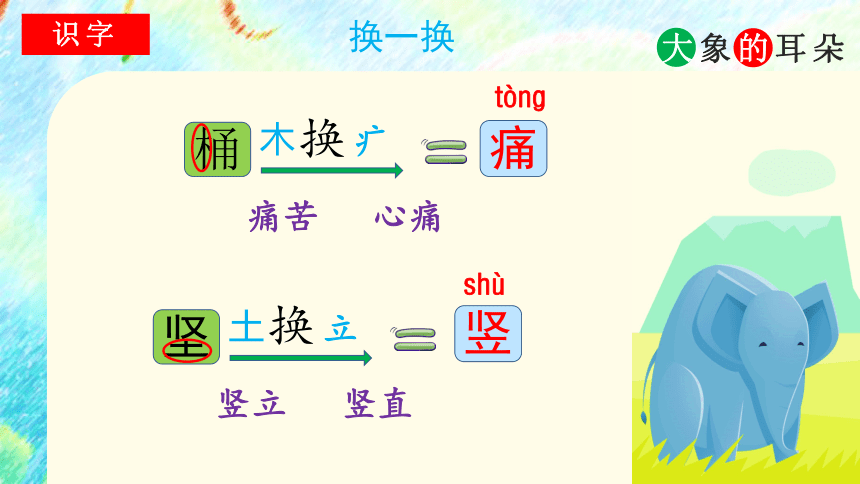 识字

换一换

大象的耳朵

tòng

桶 木换疒 = 痛

痛苦　心痛

shù

坚 土换立 = 竖

竖立　竖直